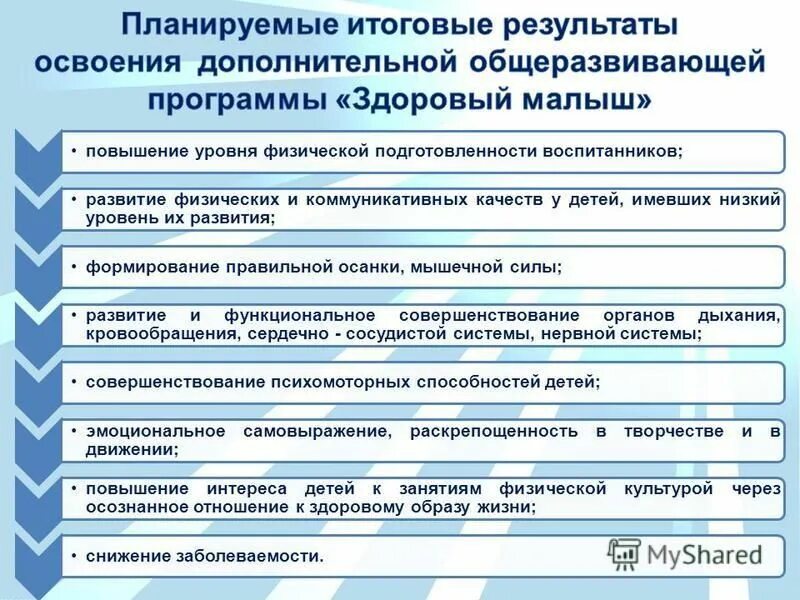 Планируемые итоговые результаты освоения дополнительной общеразвивающей программы «Здоровый малыш»

• повышение уровня физической подготовленности воспитанников;

• развитие физических и коммуникативных качеств у детей, имевших низкий уровень их развития;

• формирование правильной осанки, мышечной силы;

• развитие и функциональное совершенствование органов дыхания, кровообращения, сердечно - сосудистой системы, нервной системы;

• совершенствование психомоторных способностей детей;

• эмоциональное самовыражение, раскрепощенность в творчестве и в движении;

• повышение интереса детей к занятиям физической культурой через осознанное отношение к здоровому образу жизни;

• снижение заболеваемости.

MyShared